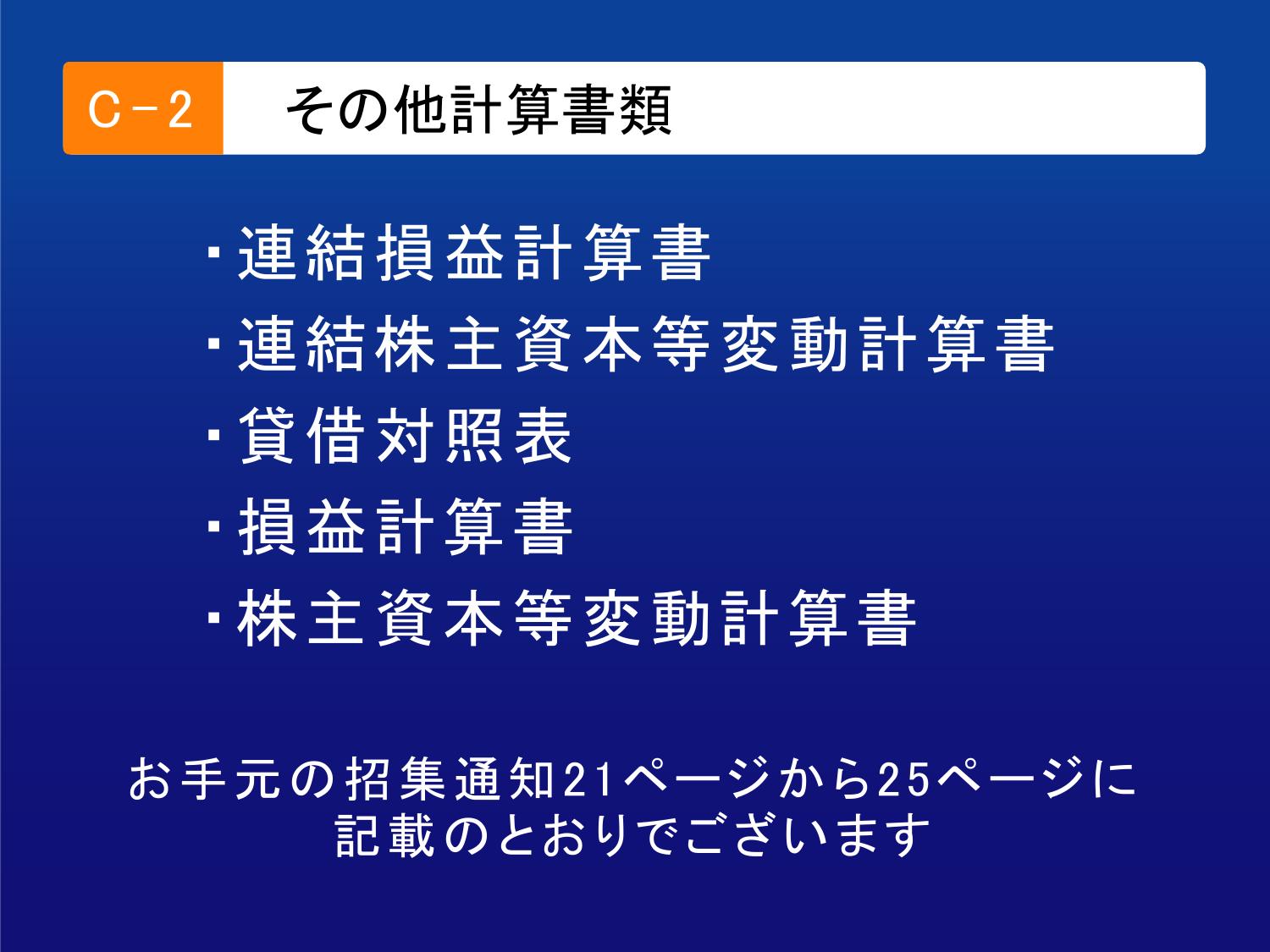 C－2 その他計算書類

・連結損益計算書
・連結株主資本等変動計算書
・貸借対照表
・損益計算書
・株主資本等変動計算書

お手元の招集通知21ページから25ページに記載のとおりでございます